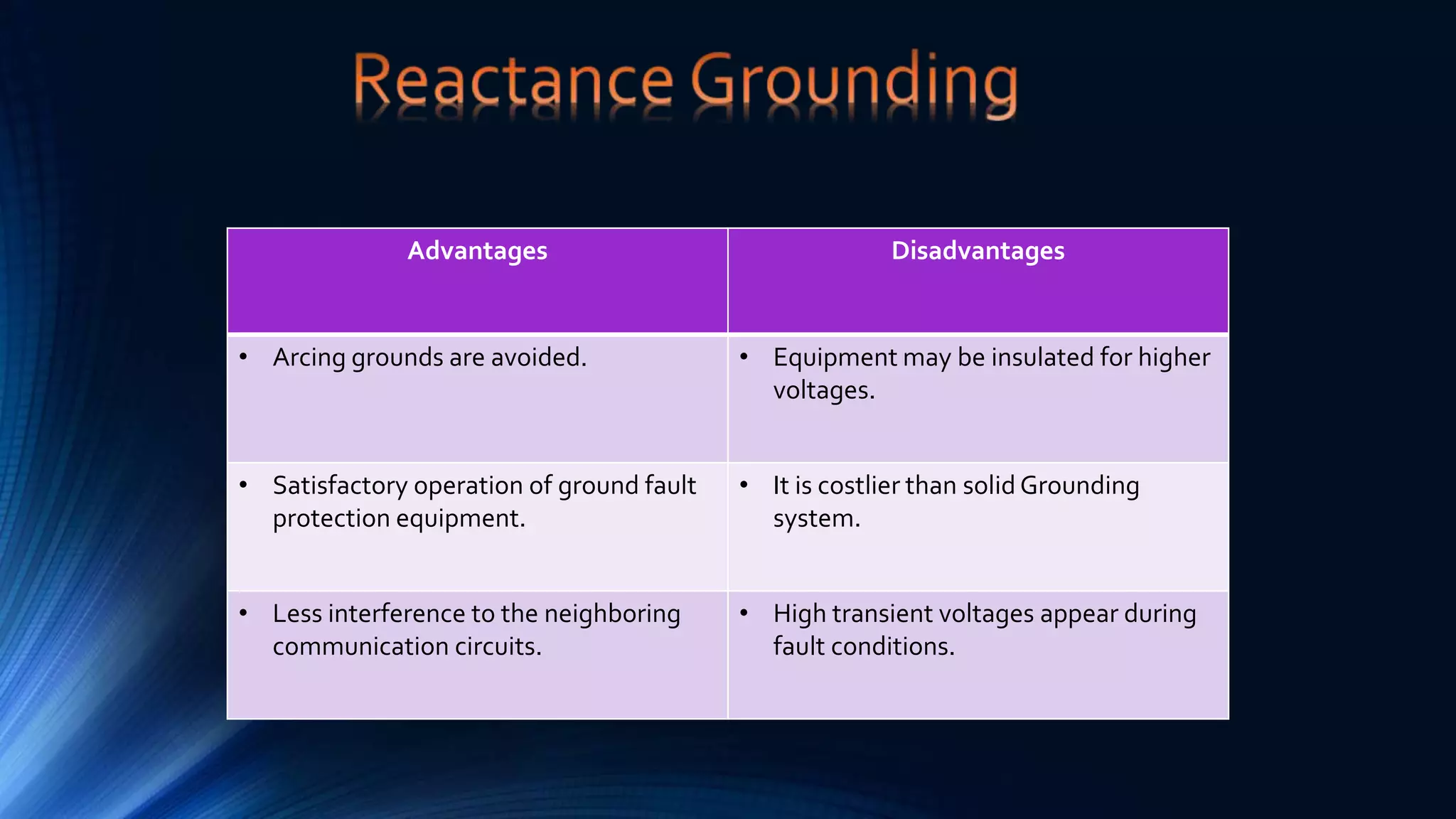 Reactance Grounding

| Advantages | Disadvantages |
|---|---|
| • Arcing grounds are avoided. | • Equipment may be insulated for higher voltages. |
| • Satisfactory operation of ground fault protection equipment. | • It is costlier than solid Grounding system. |
| • Less interference to the neighboring communication circuits. | • High transient voltages appear during fault conditions. |